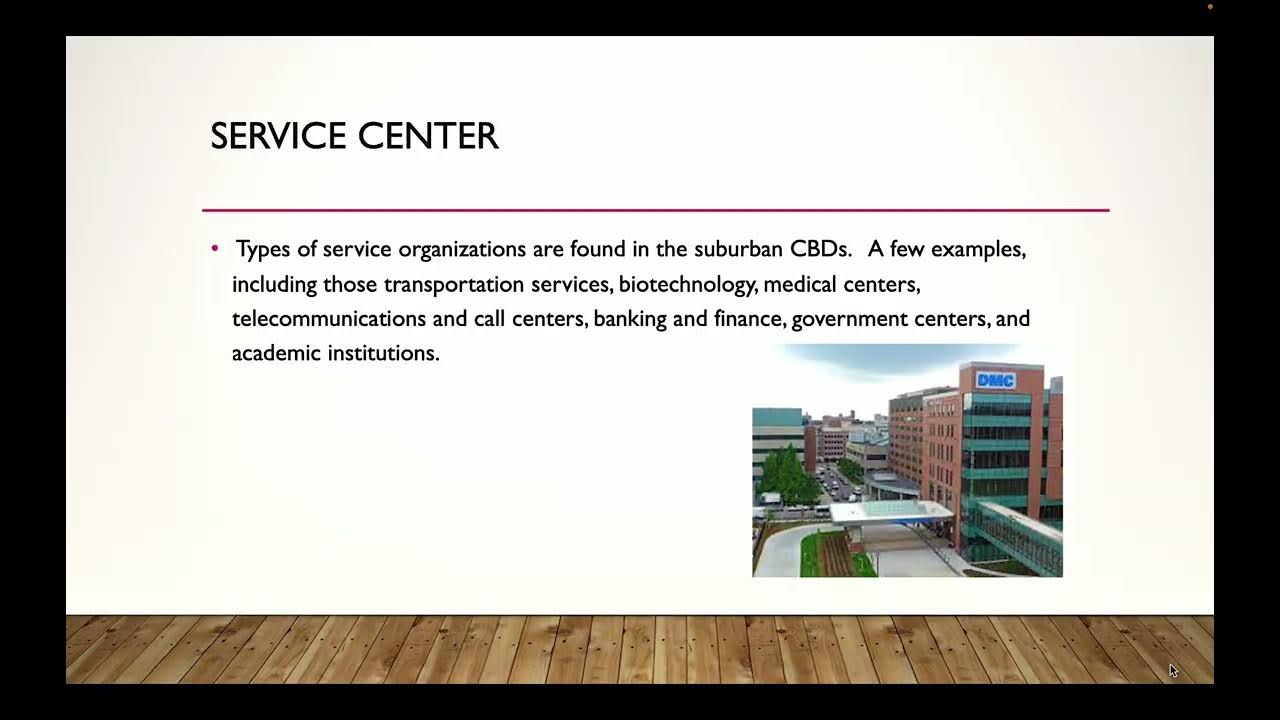 SERVICE CENTER

• Types of service organizations are found in the suburban CBDs. A few examples, including those transportation services, biotechnology, medical centers, telecommunications and call centers, banking and finance, government centers, and academic institutions.

DMC